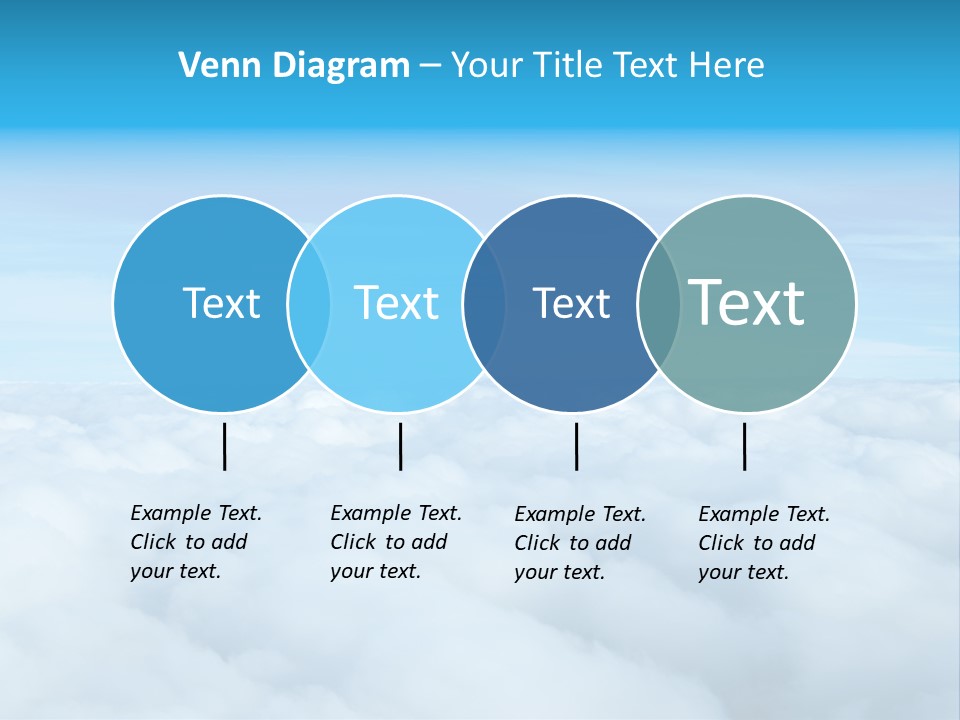 Venn Diagram – Your Title Text Here

Text

Text

Text

Text

Example Text. Click to add your text.

Example Text. Click to add your text.

Example Text. Click to add your text.

Example Text. Click to add your text.